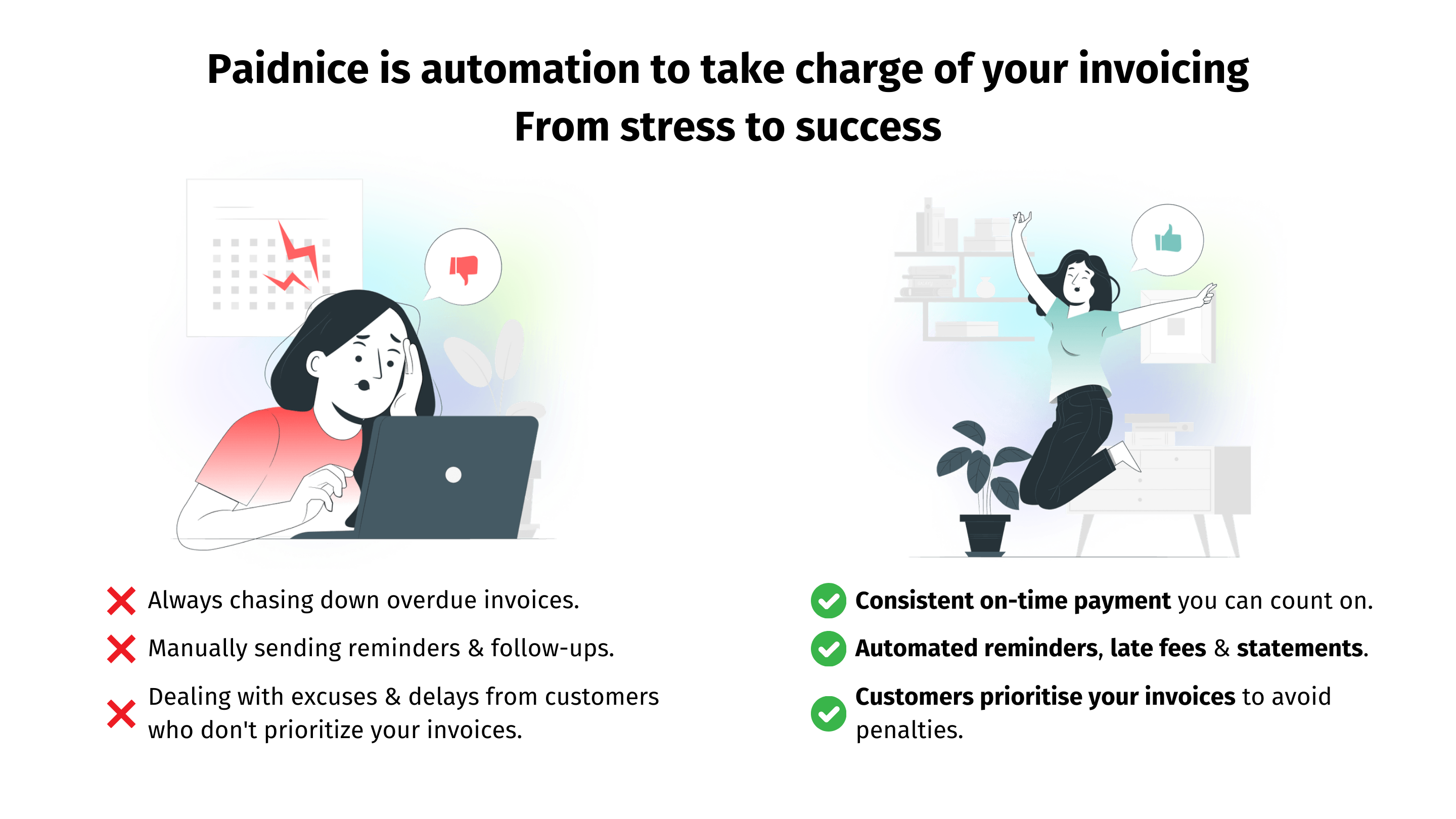 Paidnice is automation to take charge of your invoicing
From stress to success

Always chasing down overdue invoices.

Manually sending reminders & follow-ups.

Dealing with excuses & delays from customers who don't prioritize your invoices.

Consistent on-time payment you can count on.

Automated reminders, late fees & statements.

Customers prioritise your invoices to avoid penalties.